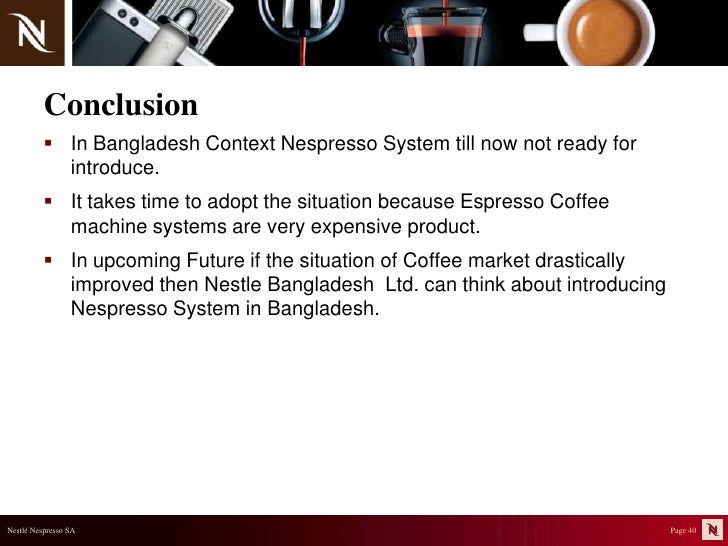 N

Conclusion

▪ In Bangladesh Context Nespresso System till now not ready for introduce.

▪ It takes time to adopt the situation because Espresso Coffee machine systems are very expensive product.

▪ In upcoming Future if the situation of Coffee market drastically improved then Nestle Bangladesh Ltd. can think about introducing Nespresso System in Bangladesh.

Nestlé Nespresso SA

Page 40

N